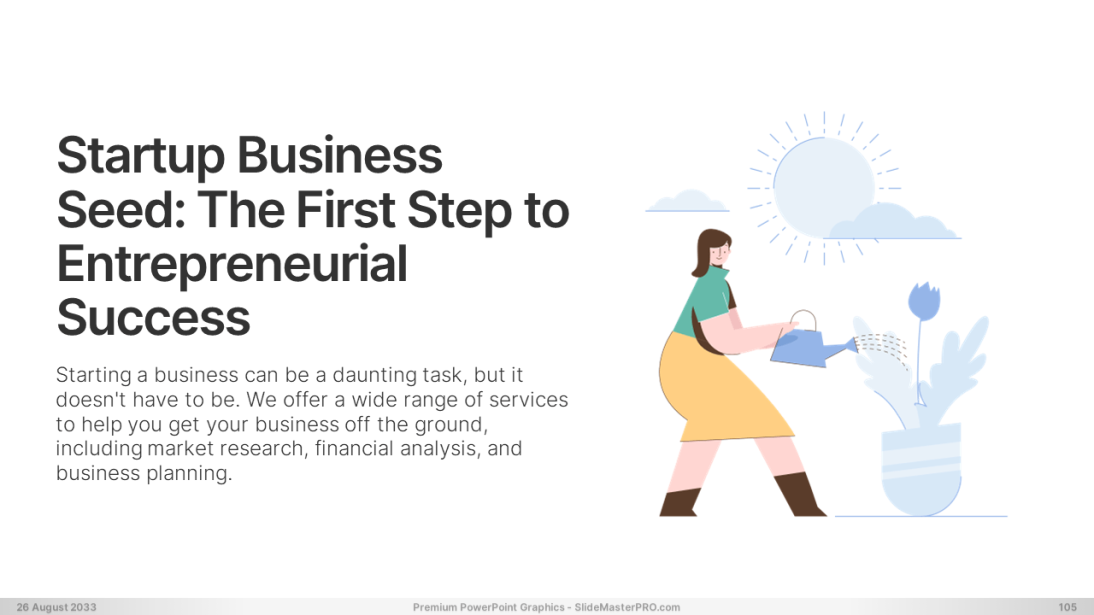 Startup Business Seed: The First Step to Entrepreneurial Success

Starting a business can be a daunting task, but it doesn't have to be. We offer a wide range of services to help you get your business off the ground, including market research, financial analysis, and business planning.

26 August 2033

Premium PowerPoint Graphics - SlideMasterPRO.com

105